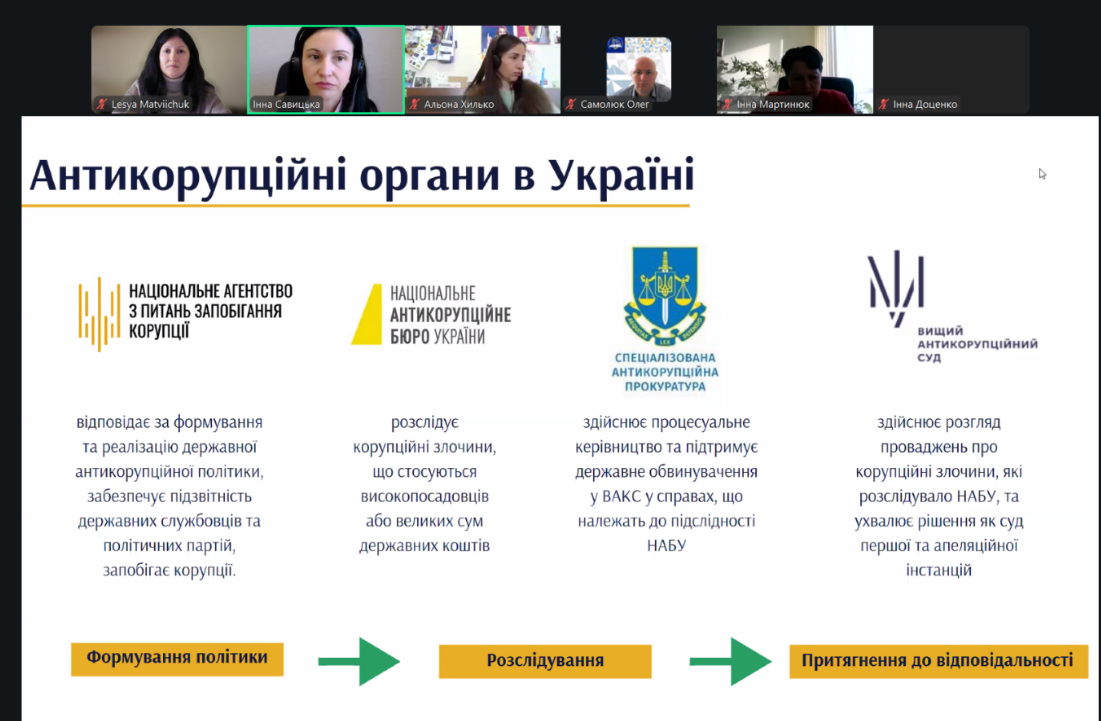 Lesya Matviichuk
Інна Савицька
Альона Хилько
Самолюк Олег
Інна Мартинюк
Інна Доценко

Антикорупційні органи в Україні

НАЦІОНАЛЬНЕ АГЕНТСТВО З ПИТАНЬ ЗАПОБІГАННЯ КОРУПЦІЇ

відповідає за формування та реалізацію державної антикорупційної політики, забезпечує підзвітність державних службовців та політичних партій, запобігає корупції.

НАЦІОНАЛЬНЕ АНТИКОРУПЦІЙНЕ БЮРО УКРАЇНИ

розслідує корупційні злочини, що стосуються високопосадовців або великих сум державних коштів

СПЕЦІАЛІЗОВАНА АНТИКОРУПЦІЙНА ПРОКУРАТУРА

здійснює процесуальне керівництво та підтримує державне обвинувачення у ВАКС у справах, що належать до підслідності НАБУ

ВИЩИЙ АНТИКОРУПЦІЙНИЙ СУД

здійснює розгляд проваджень про корупційні злочини, які розслідувало НАБУ, та ухвалює рішення як суд першої та апеляційної інстанцій

Формування політики

Розслідування

Притягнення до відповідальності